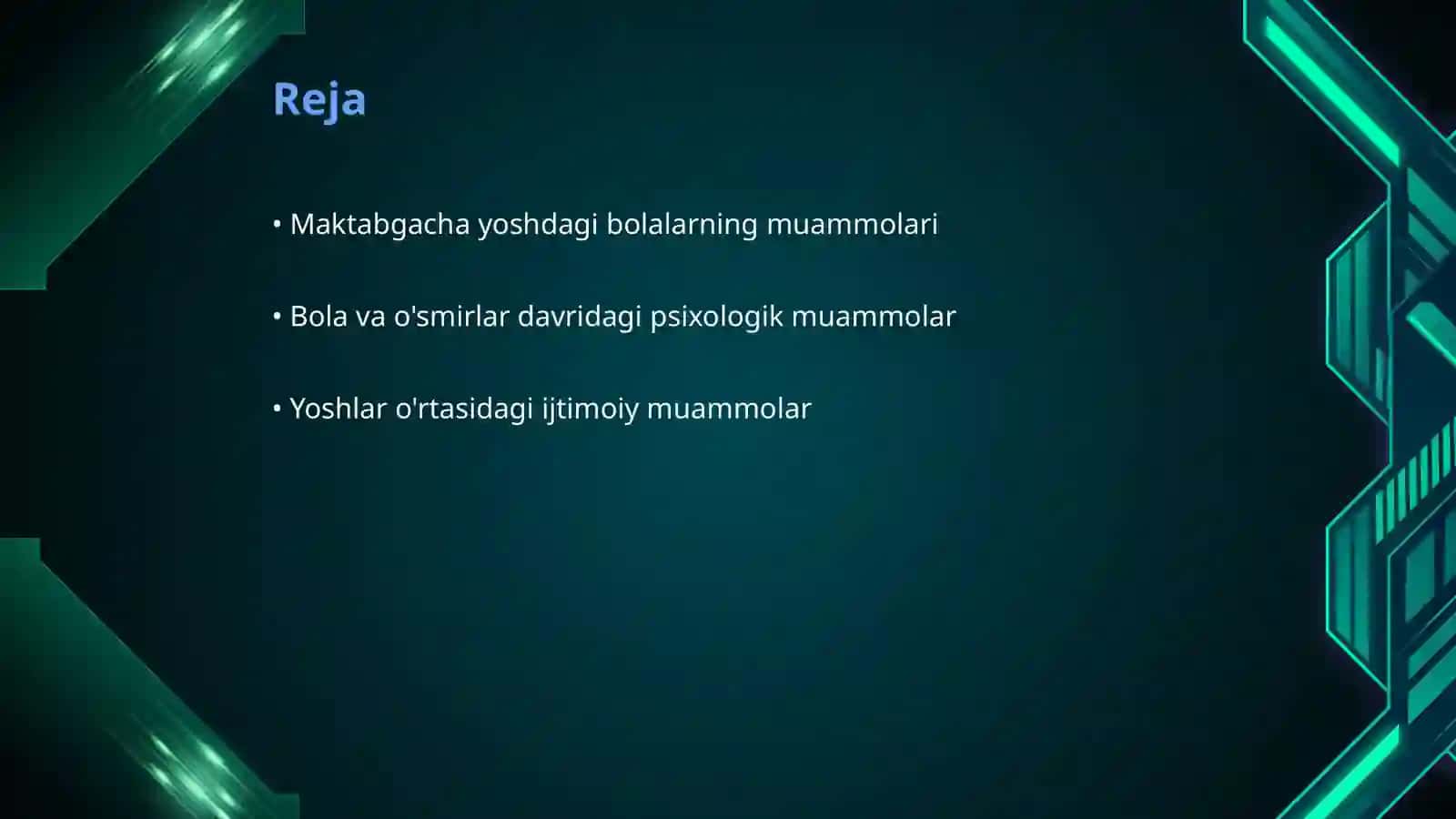 Reja

• Maktabgacha yoshdagi bolalarning muammolari

• Bola va o'smirlar davridagi psixologik muammolar

• Yoshlar o'rtasidagi ijtimoiy muammolar